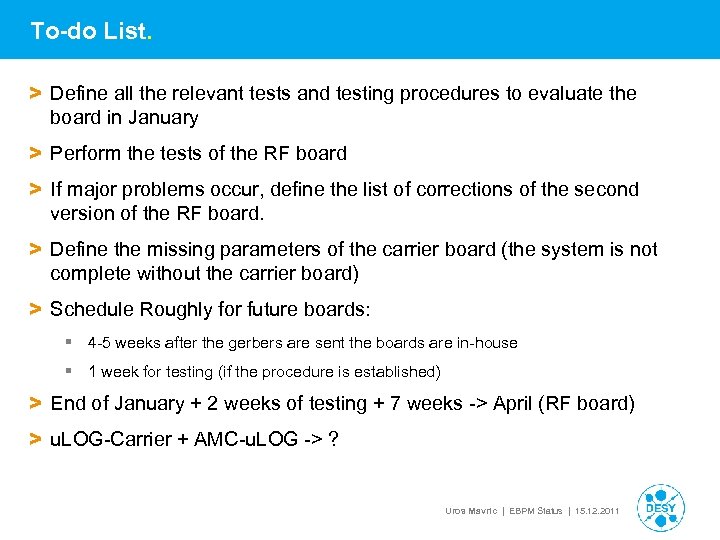 To-do List.

> Define all the relevant tests and testing procedures to evaluate the board in January

> Perform the tests of the RF board

> If major problems occur, define the list of corrections of the second version of the RF board.

> Define the missing parameters of the carrier board (the system is not complete without the carrier board)

> Schedule Roughly for future boards:

▪ 4-5 weeks after the gerbers are sent the boards are in-house

▪ 1 week for testing (if the procedure is established)

> End of January + 2 weeks of testing + 7 weeks -> April (RF board)

> uLOG-Carrier + AMC-uLOG -> ?

Uros Mavric | EBPM Status | 15.12.2011

DESY